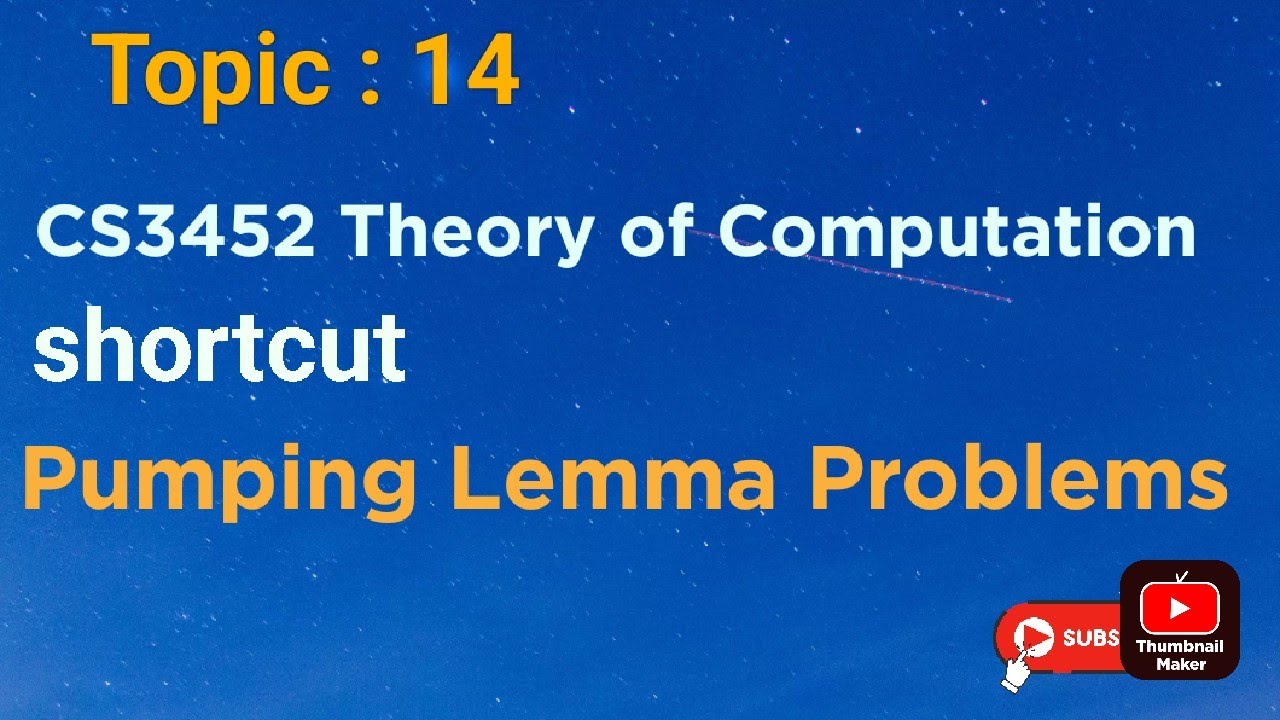 Topic : 14

CS3452 Theory of Computation

shortcut

Pumping Lemma Problems

SUBS

Thumbnail Maker